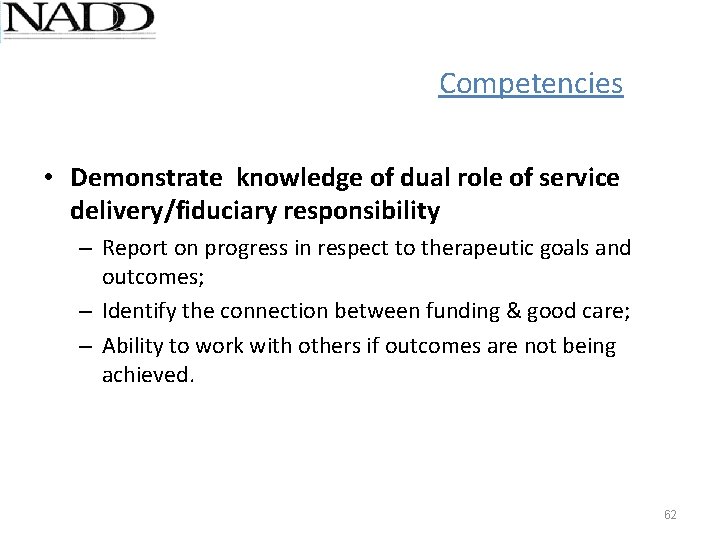 NADD

Competencies

• Demonstrate knowledge of dual role of service delivery/fiduciary responsibility
– Report on progress in respect to therapeutic goals and outcomes;
– Identify the connection between funding & good care;
– Ability to work with others if outcomes are not being achieved.

62